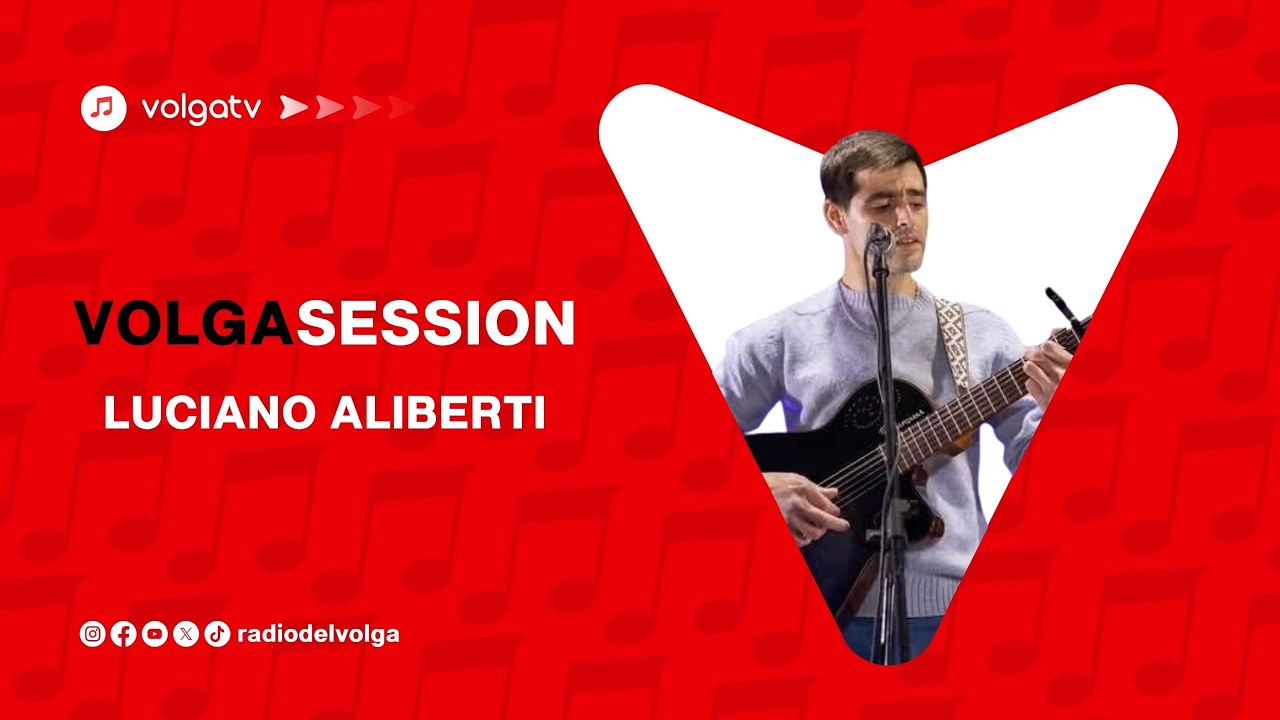 volgatv

VOLGASESSION
LUCIANO ALIBERTI

radiodelvolga